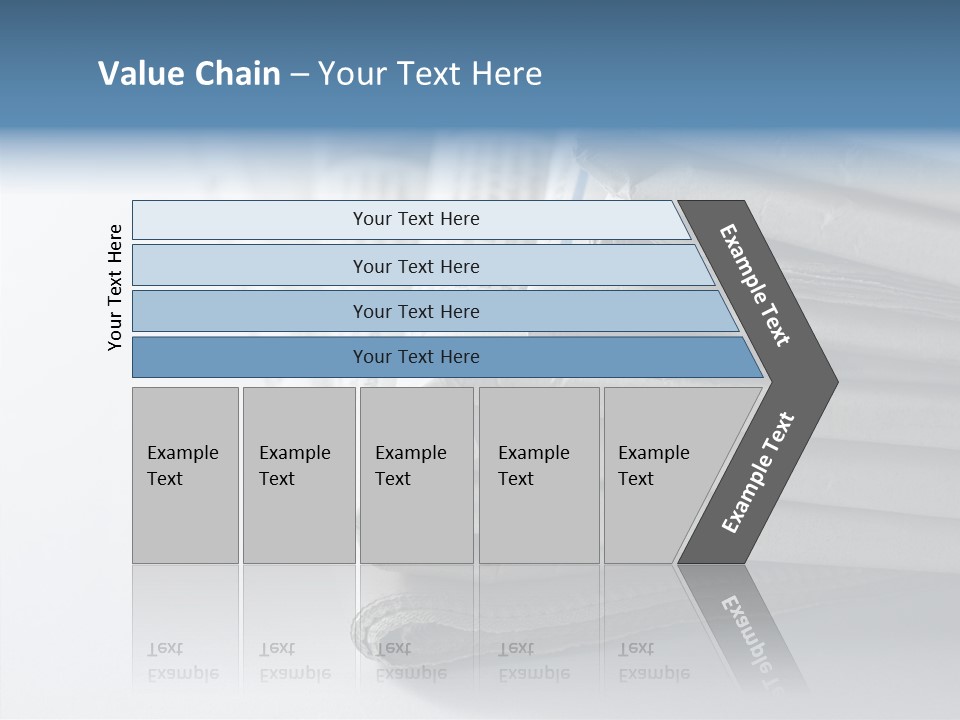 Value Chain – Your Text Here

Your Text Here

Your Text Here

Your Text Here

Your Text Here

Your Text Here

Example Text

Example Text

Example Text

Example Text

Example Text

Example Text

Example Text